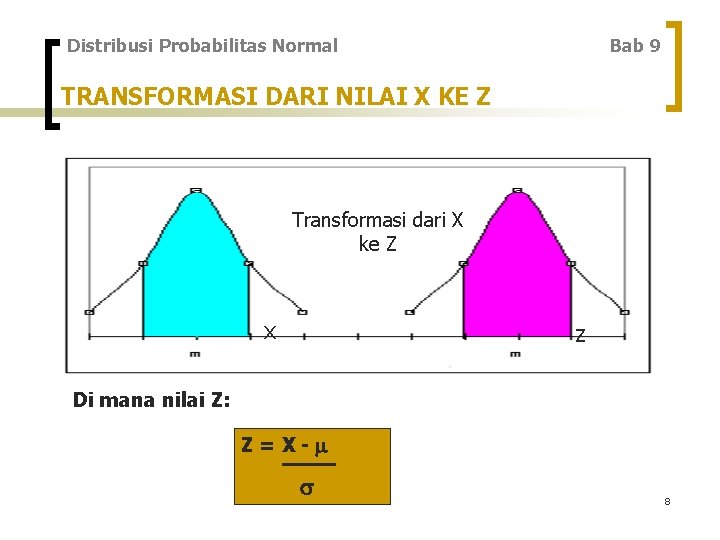 Distribusi Probabilitas Normal

Bab 9

TRANSFORMASI DARI NILAI X KE Z

Transformasi dari X ke Z

X

m

Z

m

Di mana nilai Z:

$Z = \frac{X - \mu}{\sigma}$

8